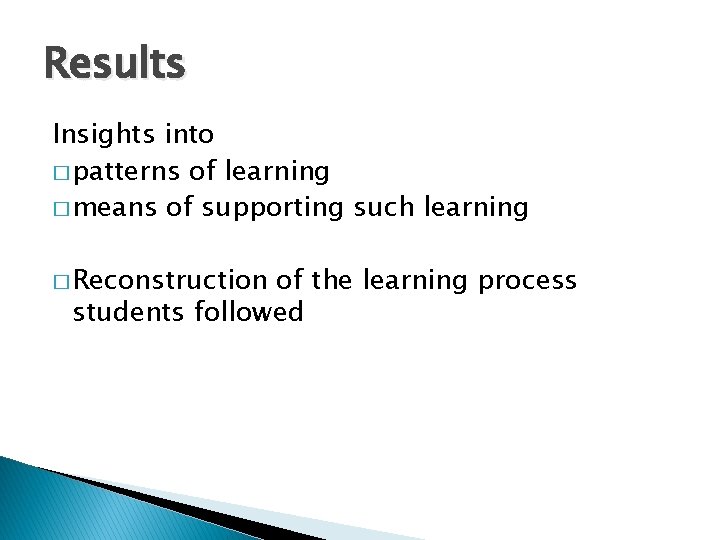 Results

Insights into
□ patterns of learning
□ means of supporting such learning

□ Reconstruction of the learning process students followed